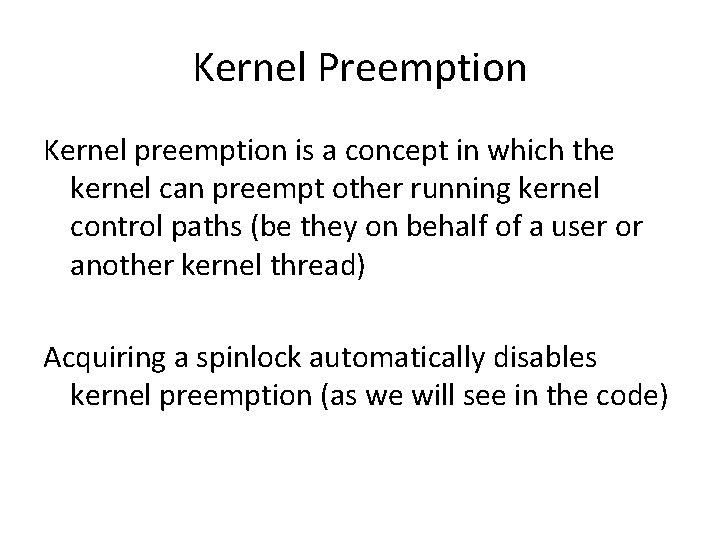 Kernel Preemption

Kernel preemption is a concept in which the kernel can preempt other running kernel control paths (be they on behalf of a user or another kernel thread)

Acquiring a spinlock automatically disables kernel preemption (as we will see in the code)